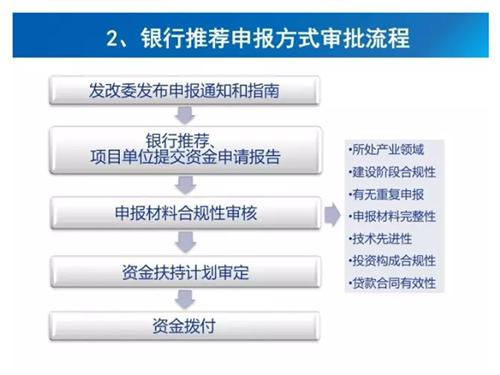 2、银行推荐申报方式审批流程

发改委发布申报通知和指南

银行推荐、
项目单位提交资金申请报告

申报材料合规性审核

资金扶持计划审定

资金拨付

•所处产业领域
•建设阶段合规性
•有无重复申报
•申报材料完整性
•技术先进性
•投资构成合规性
•贷款合同有效性